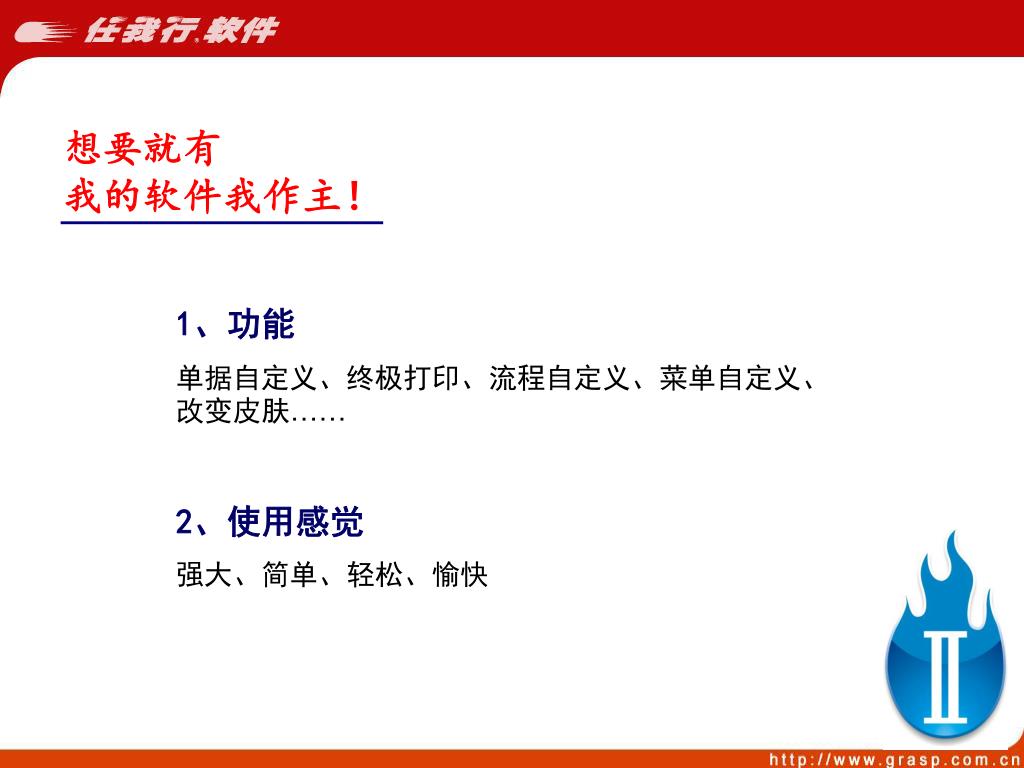 任我行.软件

想要就有
我的软件我作主！

1、功能

单据自定义、终极打印、流程自定义、菜单自定义、改变皮肤……

2、使用感觉

强大、简单、轻松、愉快

Ⅱ

http://www.grasp.com.cn